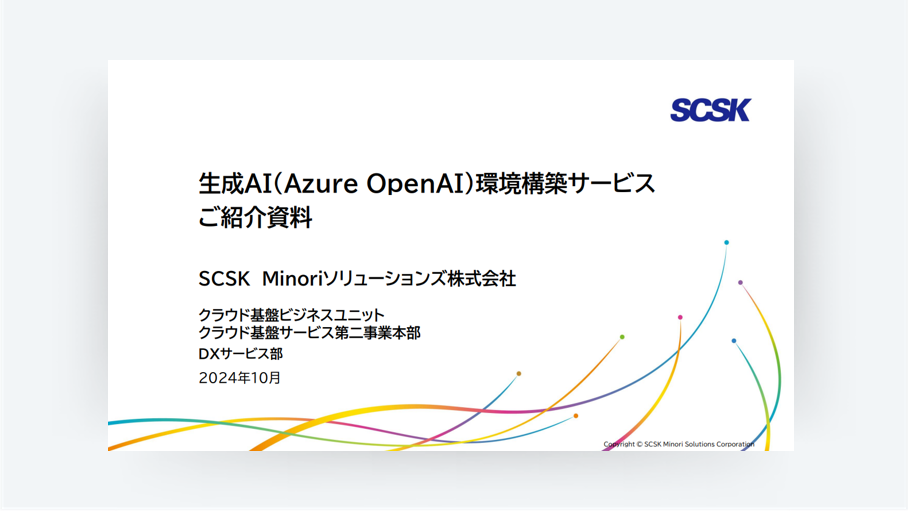 SCSK

生成AI(Azure OpenAI)環境構築サービス
ご紹介資料

SCSK Minoriソリューションズ株式会社

クラウド基盤ビジネスユニット
クラウド基盤サービス第二事業本部
DXサービス部

2024年10月

Copyright © SCSK Minori Solutions Corporation